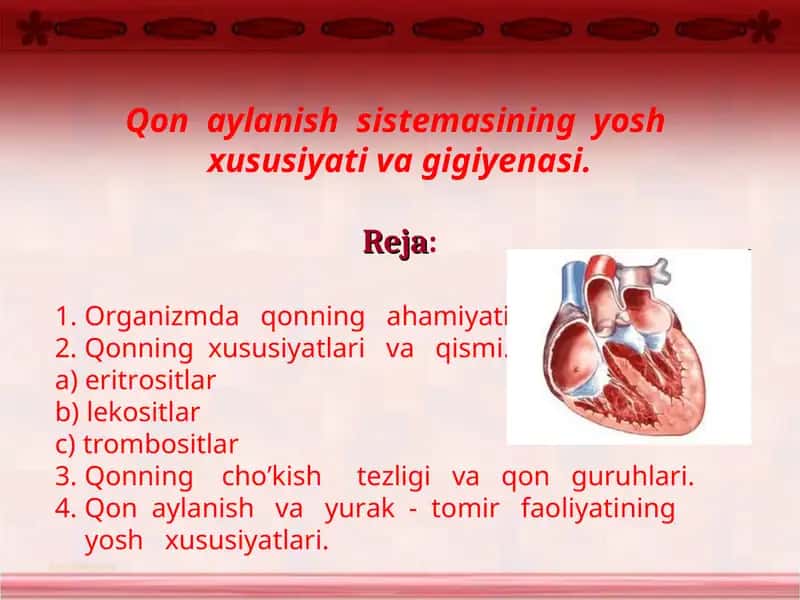 Qon aylanish sistemasining yosh xususiyati va gigiyenasi.

Reja:

1. Organizmda qonning ahamiyati
2. Qonning xususiyatlari va qismi.
a) eritrositlar
b) lekositlar
c) trombositlar
3. Qonning cho’kish tezligi va qon guruhlari.
4. Qon aylanish va yurak - tomir faoliyatining yosh xususiyatlari.